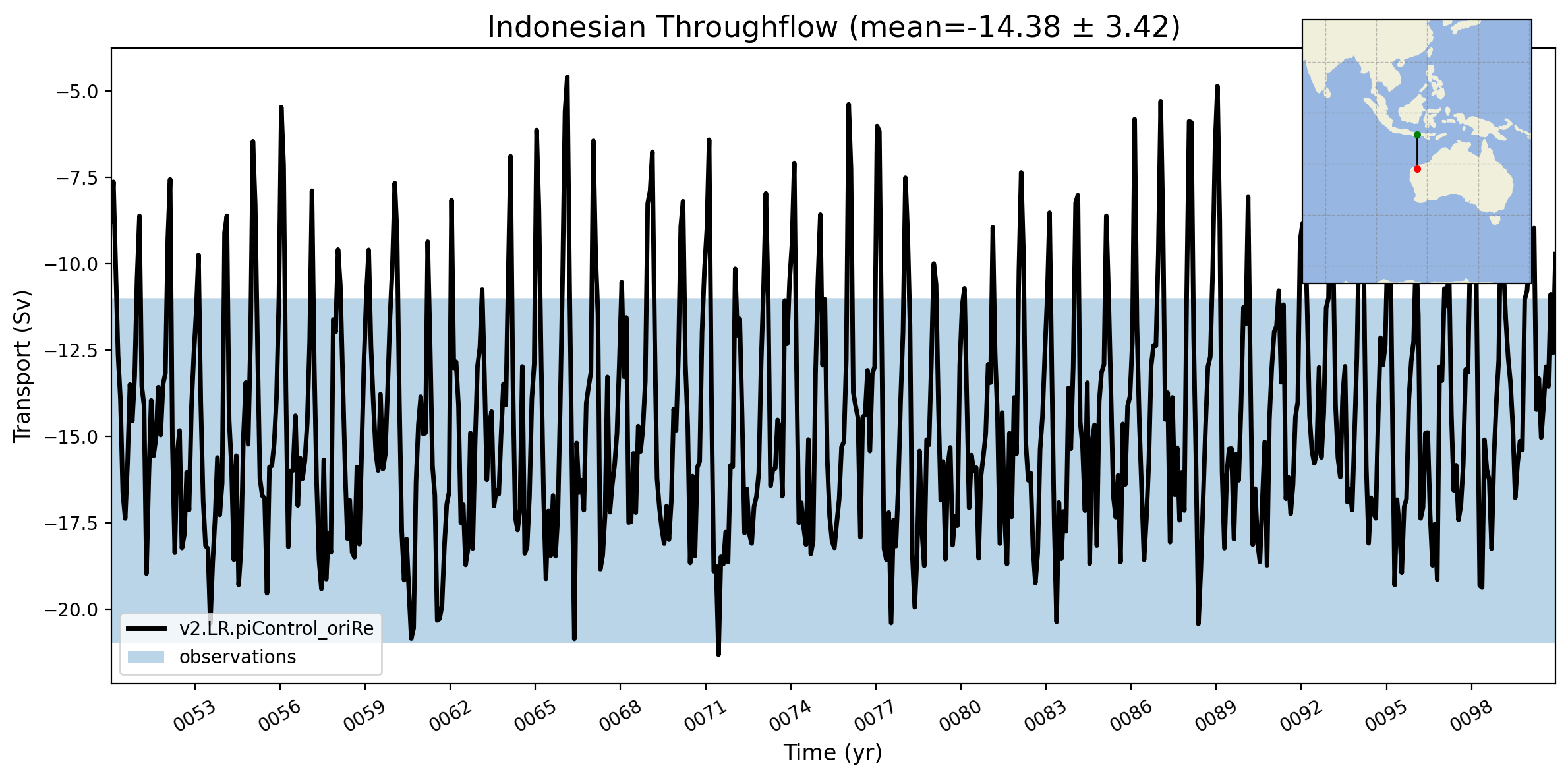 Indonesian Throughflow (mean=-14.38 ± 3.42)

Transport (Sv)

−5.0
−7.5
−10.0
−12.5
−15.0
−17.5
−20.0

v2.LR.piControl_oriRe
observations

0053 0056 0059 0062 0065 0068 0071 0074 0077 0080 0083 0086 0089 0092 0095 0098

Time (yr)